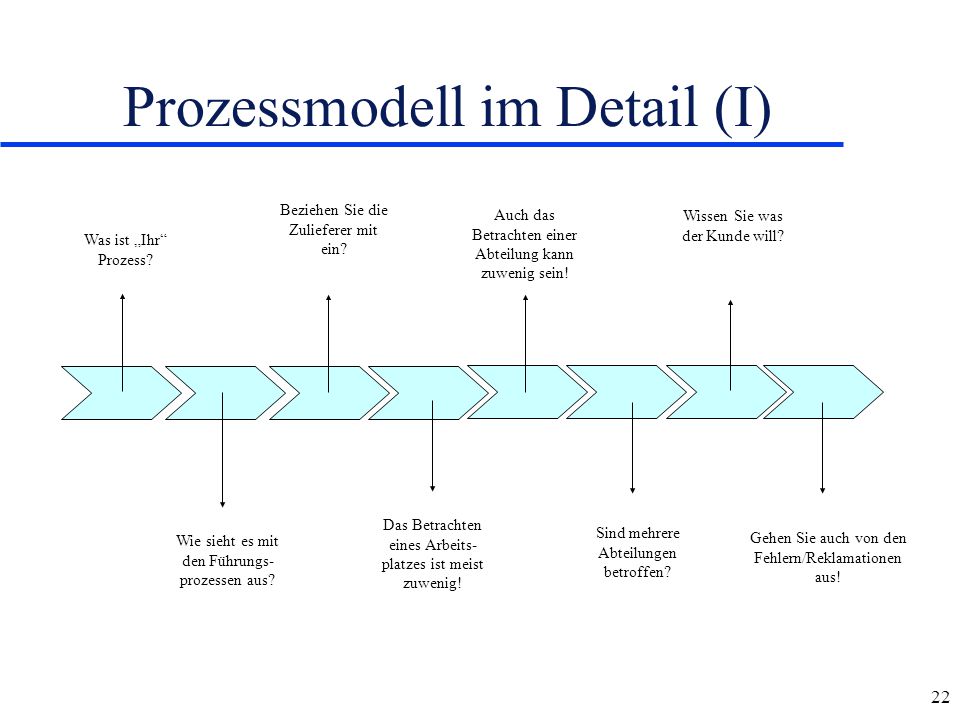 Prozessmodell im Detail (I)

Was ist „Ihr“ Prozess?

Beziehen Sie die Zulieferer mit ein?

Auch das Betrachten einer Abteilung kann zuwenig sein!

Wissen Sie was der Kunde will?

Wie sieht es mit den Führungsprozessen aus?

Das Betrachten eines Arbeitsplatzes ist meist zuwenig!

Sind mehrere Abteilungen betroffen?

Gehen Sie auch von den Fehlern/Reklamationen aus!

22